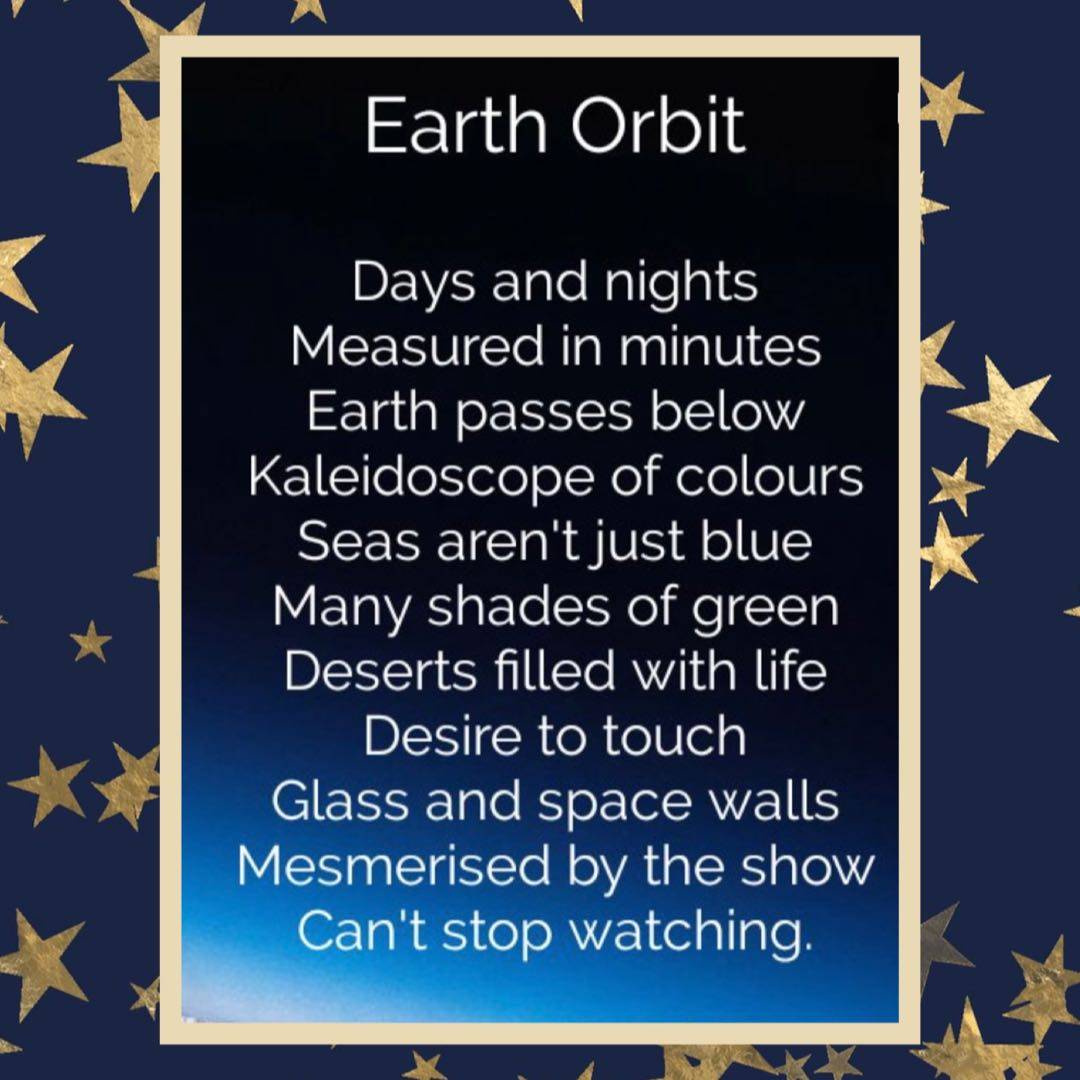 Earth Orbit

Days and nights
Measured in minutes
Earth passes below
Kaleidoscope of colours
Seas aren't just blue
Many shades of green
Deserts filled with life
Desire to touch
Glass and space walls
Mesmerised by the show
Can't stop watching.